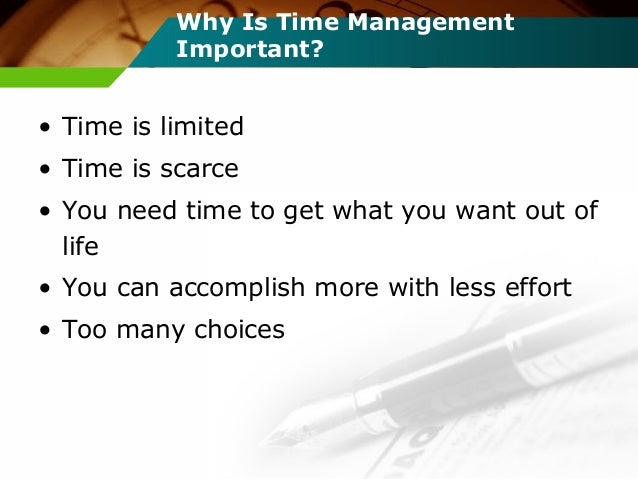 Why Is Time Management Important?

• Time is limited
• Time is scarce
• You need time to get what you want out of life
• You can accomplish more with less effort
• Too many choices